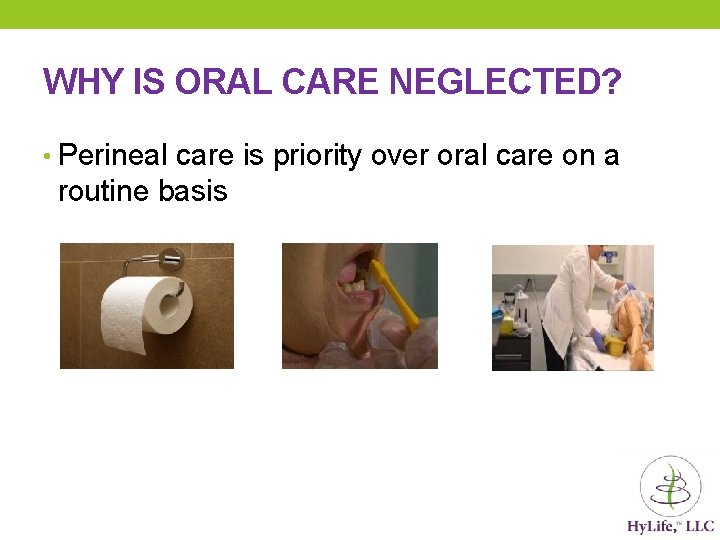 WHY IS ORAL CARE NEGLECTED?

• Perineal care is priority over oral care on a routine basis

HyLife,™ LLC